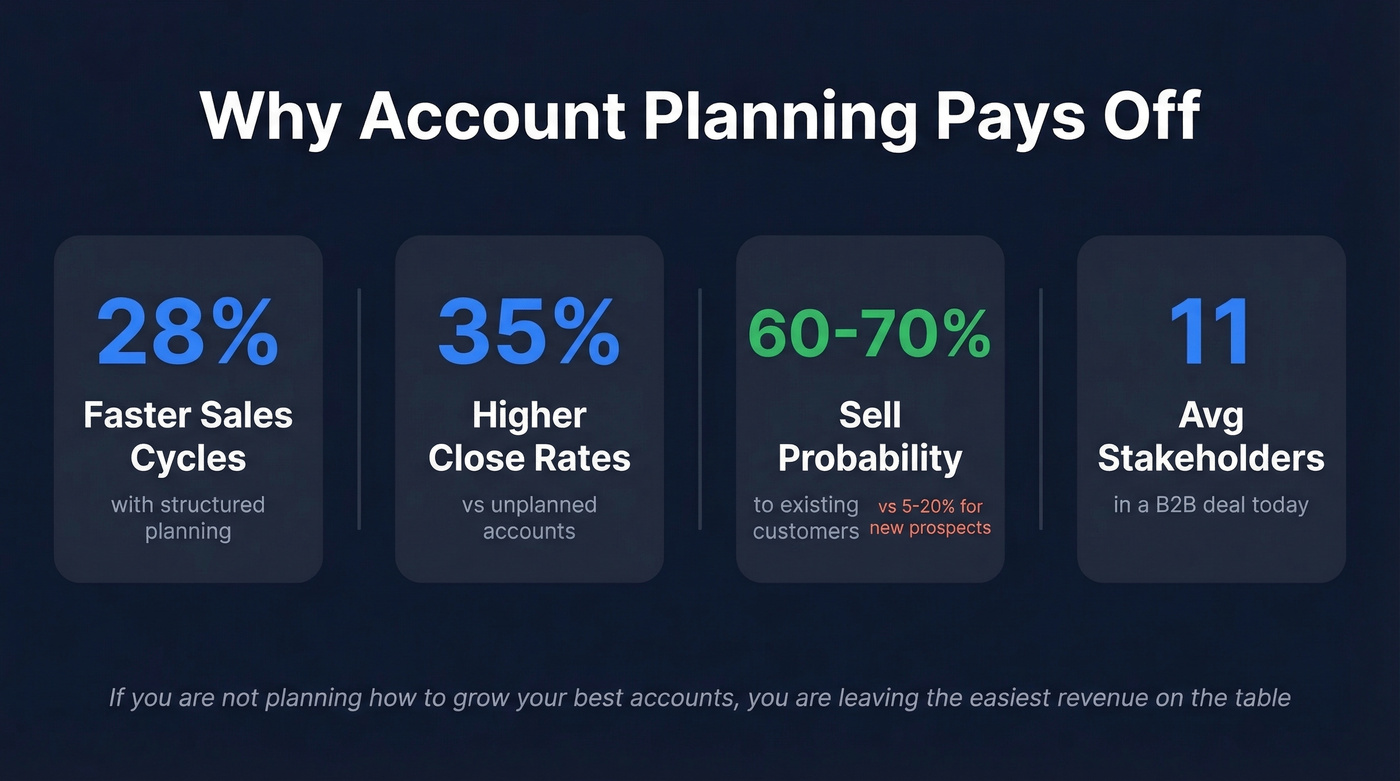 Why Account Planning Pays Off

28%
Faster Sales Cycles
with structured planning

35%
Higher Close Rates
vs unplanned accounts

60-70%
Sell Probability
to existing customers
vs 5-20% for new prospects

11
Avg Stakeholders
in a B2B deal today

If you are not planning how to grow your best accounts, you are leaving the easiest revenue on the table